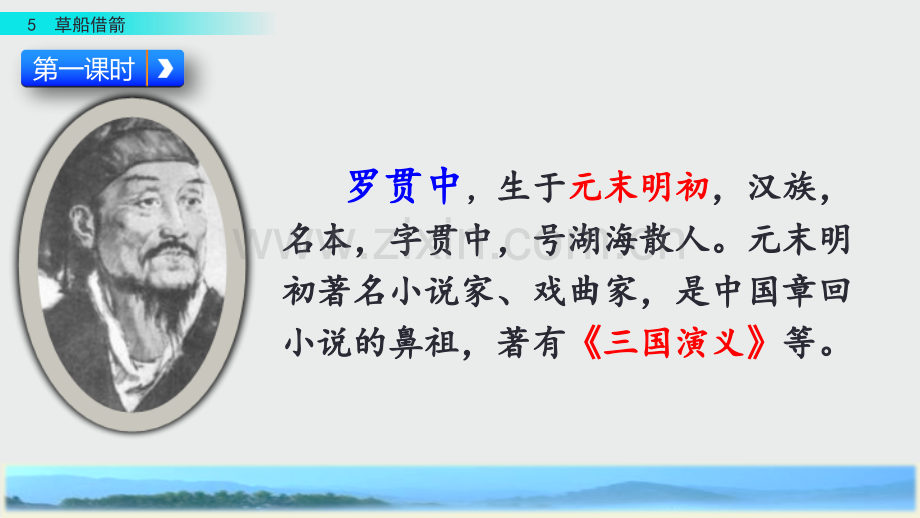 5 草船借箭

第一课时

罗贯中，生于元末明初，汉族，名本，字贯中，号湖海散人。元末明初著名小说家、戏曲家，是中国章回小说的鼻祖，著有《三国演义》等。

www.zixin.com.cn